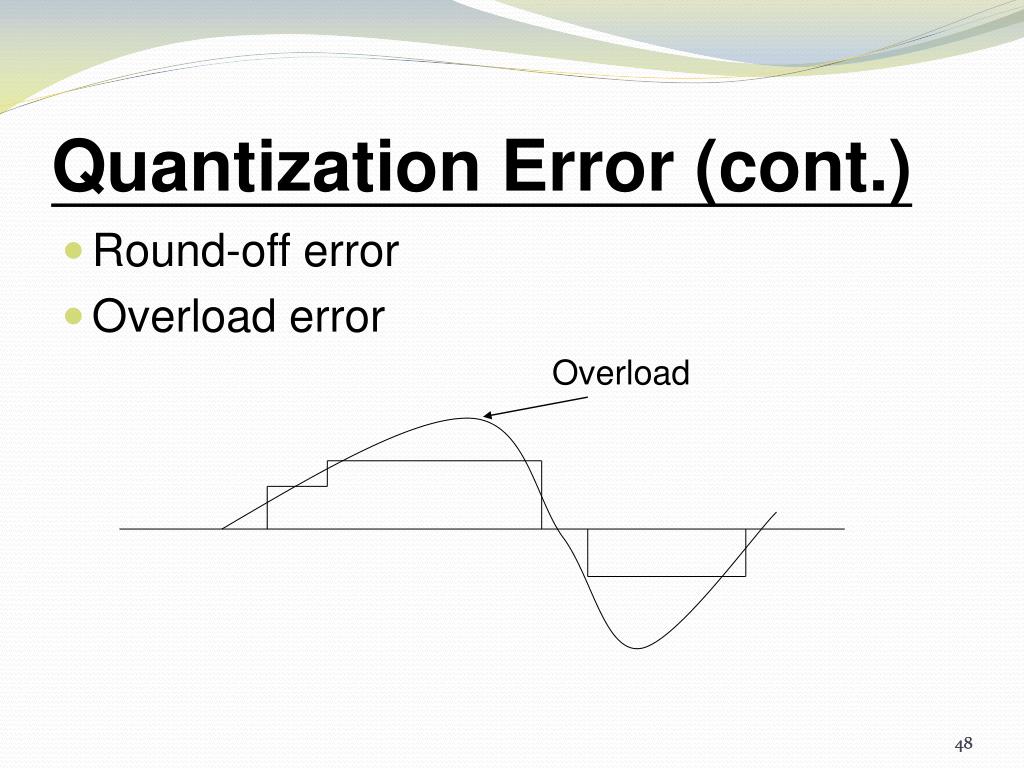 Quantization Error (cont.)

Round-off error

Overload error

Overload

48